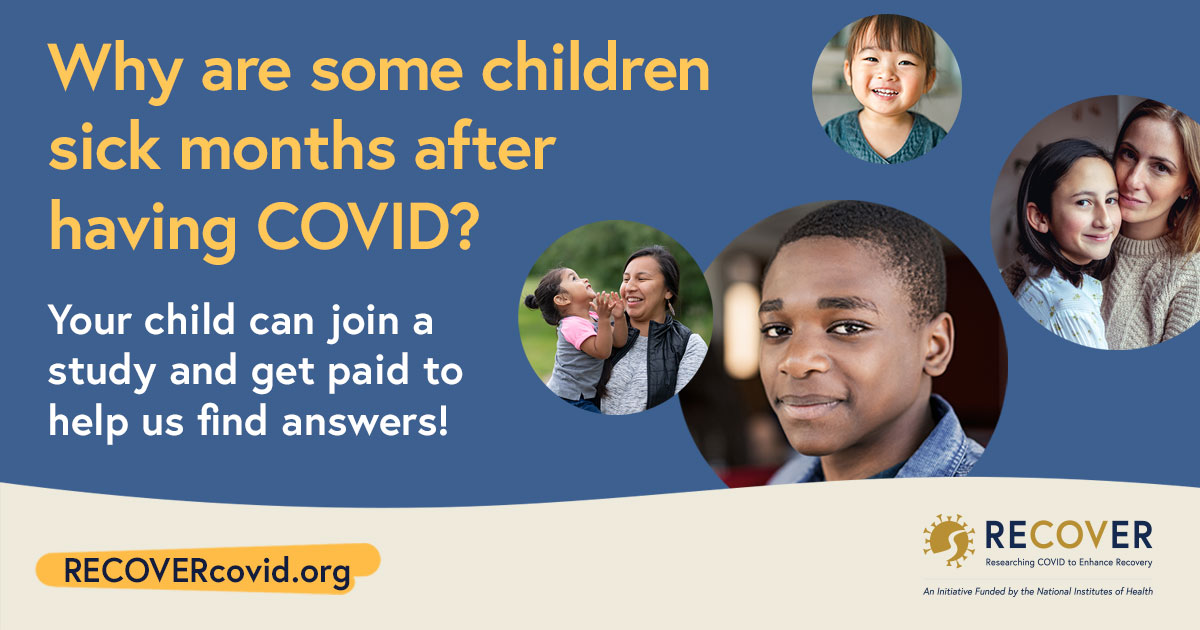 Why are some children sick months after having COVID?

Your child can join a study and get paid to help us find answers!

RECOVERcovid.org

RECOVER
Researching COVID to Enhance Recovery
An Initiative Funded by the National Institutes of Health